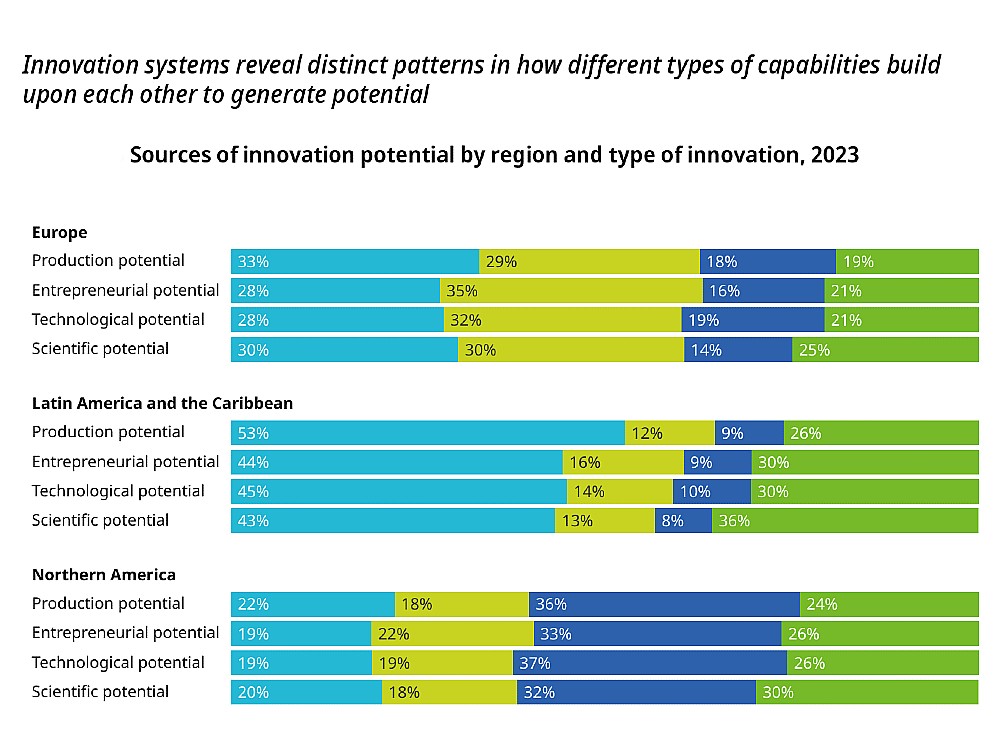 Innovation systems reveal distinct patterns in how different types of capabilities build upon each other to generate potential

Sources of innovation potential by region and type of innovation, 2023

Europe
Production potential 33% 29% 18% 19%
Entrepreneurial potential 28% 35% 16% 21%
Technological potential 28% 32% 19% 21%
Scientific potential 30% 30% 14% 25%

Latin America and the Caribbean
Production potential 53% 12% 9% 26%
Entrepreneurial potential 44% 16% 9% 30%
Technological potential 45% 14% 10% 30%
Scientific potential 43% 13% 8% 36%

Northern America
Production potential 22% 18% 36% 24%
Entrepreneurial potential 19% 22% 33% 26%
Technological potential 19% 19% 37% 26%
Scientific potential 20% 18% 32% 30%